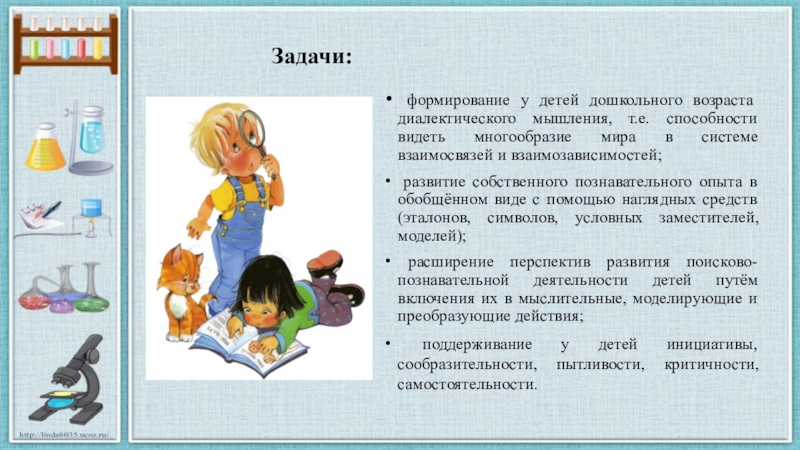 Задачи:

• формирование у детей дошкольного возраста диалектического мышления, т.е. способности видеть многообразие мира в системе взаимосвязей и взаимозависимостей;

• развитие собственного познавательного опыта в обобщённом виде с помощью наглядных средств (эталонов, символов, условных заместителей, моделей);

• расширение перспектив развития поисково-познавательной деятельности детей путём включения их в мыслительные, моделирующие и преобразующие действия;

• поддерживание у детей инициативы, сообразительности, пытливости, критичности, самостоятельности.

http://linda6035.ucoz.ru/